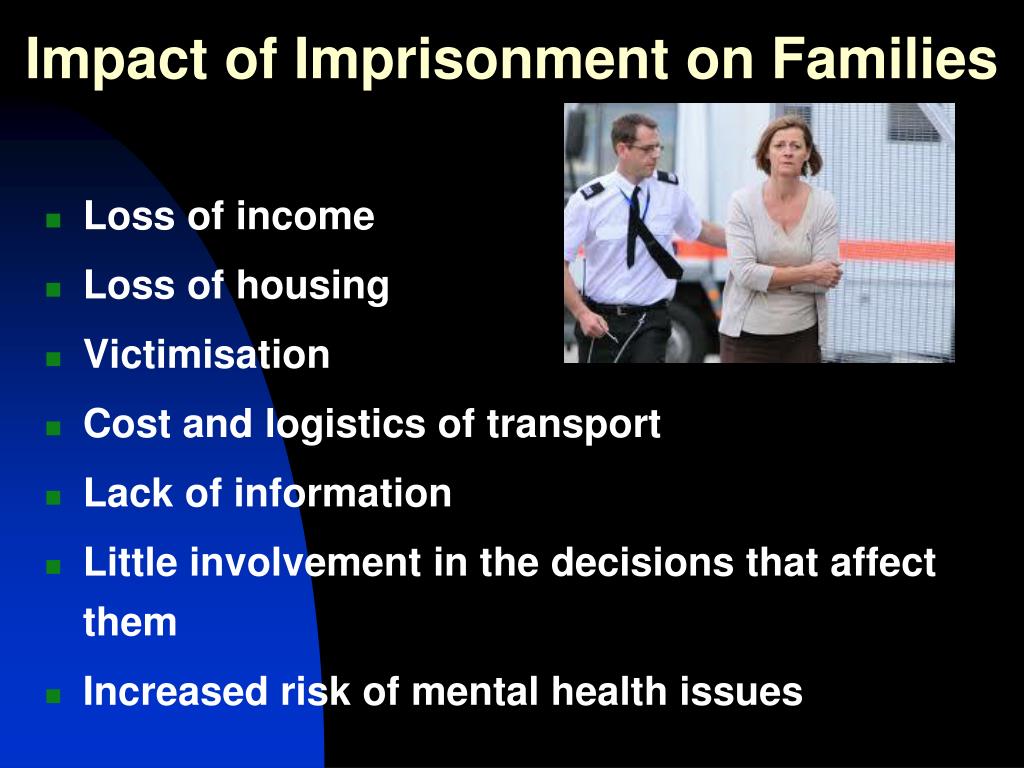 Impact of Imprisonment on Families

- Loss of income
- Loss of housing
- Victimisation
- Cost and logistics of transport
- Lack of information
- Little involvement in the decisions that affect them
- Increased risk of mental health issues